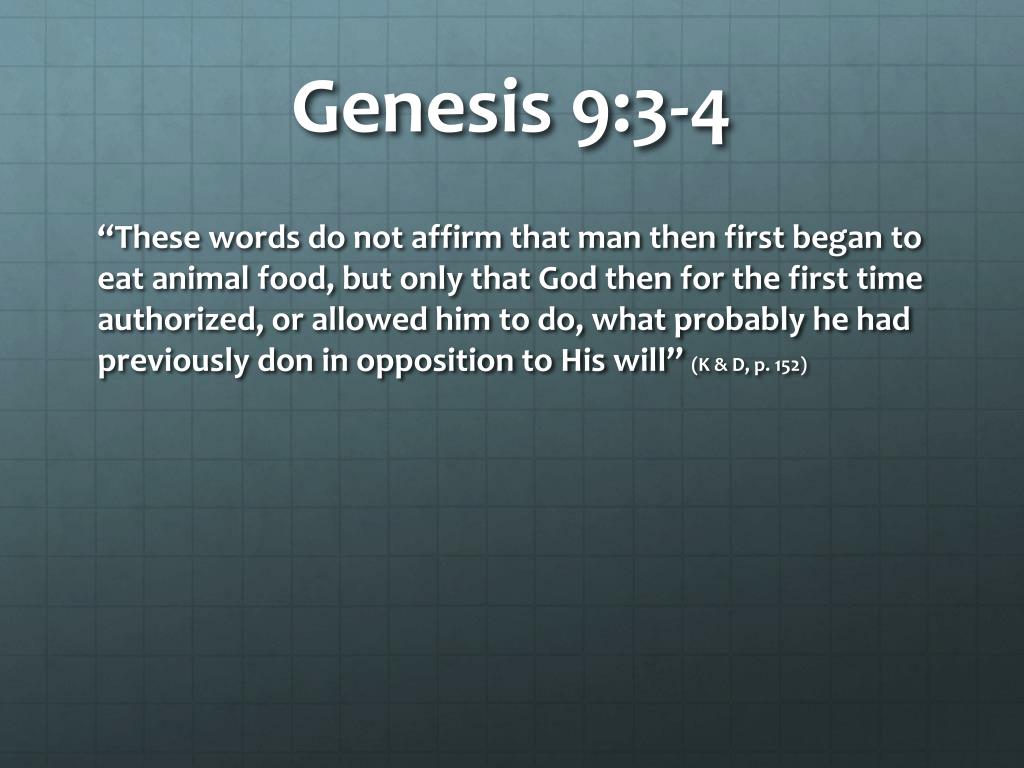 Genesis 9:3-4

“These words do not affirm that man then first began to eat animal food, but only that God then for the first time authorized, or allowed him to do, what probably he had previously don in opposition to His will” (K & D, p. 152)